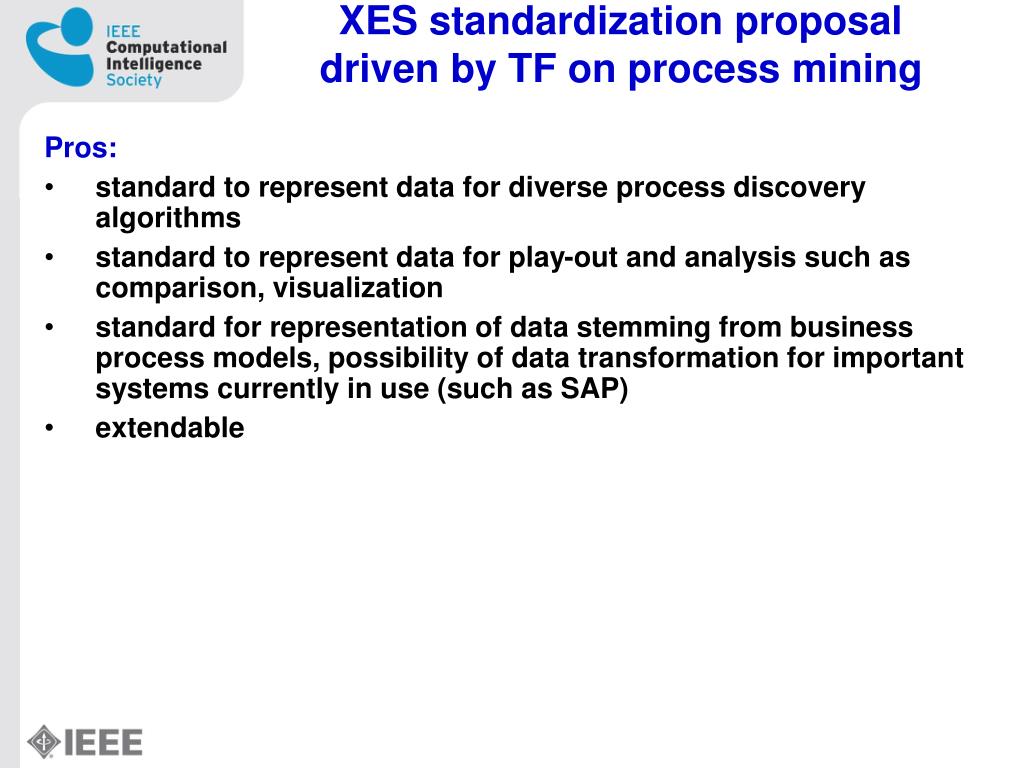 IEEE Computational Intelligence Society

XES standardization proposal driven by TF on process mining

Pros:
• standard to represent data for diverse process discovery algorithms
• standard to represent data for play-out and analysis such as comparison, visualization
• standard for representation of data stemming from business process models, possibility of data transformation for important systems currently in use (such as SAP)
• extendable

IEEE